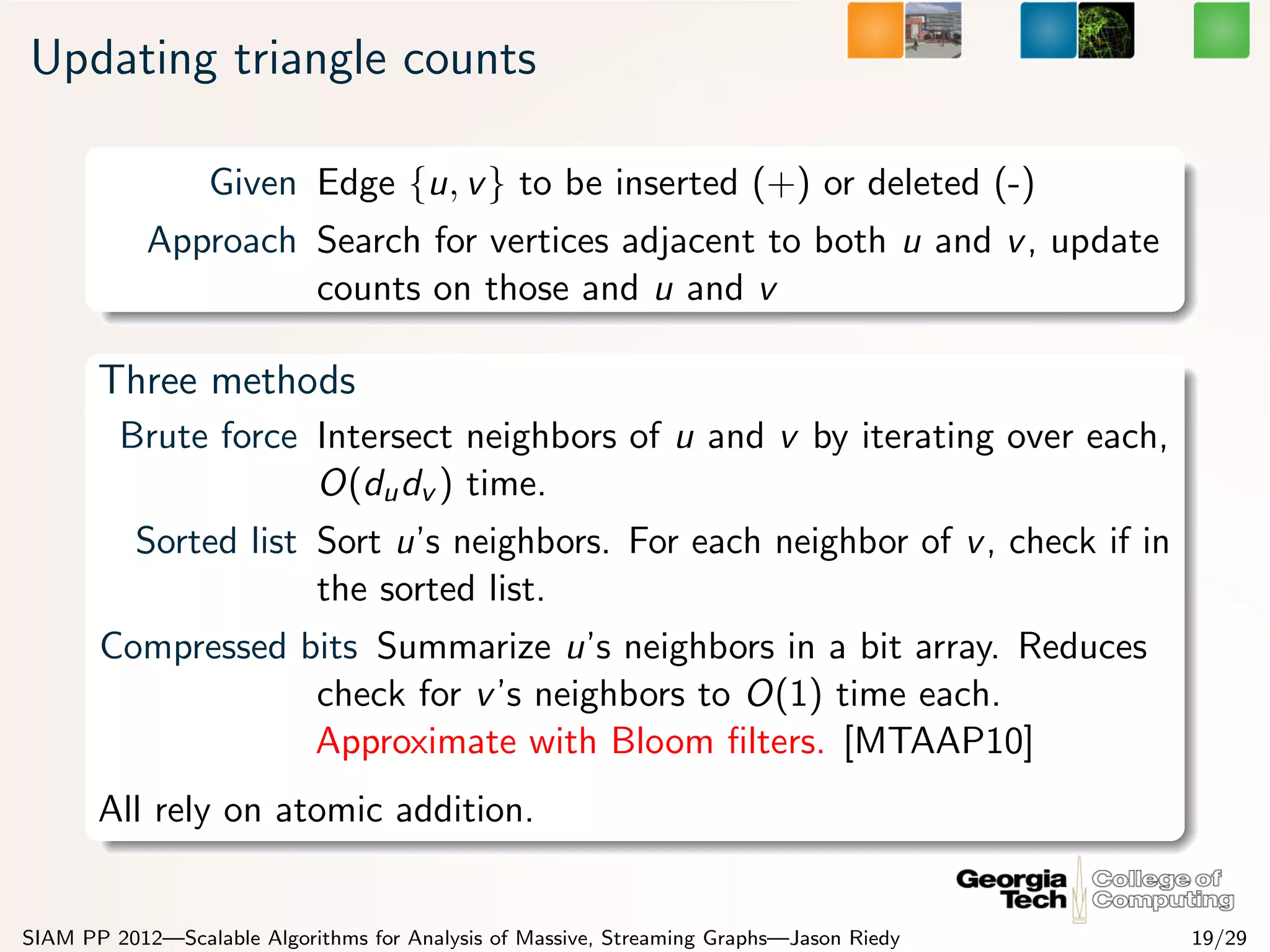 Updating triangle counts

Given Edge $\{u, v\}$ to be inserted (+) or deleted (-)

Approach Search for vertices adjacent to both $u$ and $v$, update counts on those and $u$ and $v$

Three methods

Brute force Intersect neighbors of $u$ and $v$ by iterating over each, $O(d_u d_v)$ time.

Sorted list Sort $u$'s neighbors. For each neighbor of $v$, check if in the sorted list.

Compressed bits Summarize $u$'s neighbors in a bit array. Reduces check for $v$'s neighbors to $O(1)$ time each. Approximate with Bloom filters. [MTAAP10]

All rely on atomic addition.

Georgia Tech College of Computing

SIAM PP 2012—Scalable Algorithms for Analysis of Massive, Streaming Graphs—Jason Riedy 19/29